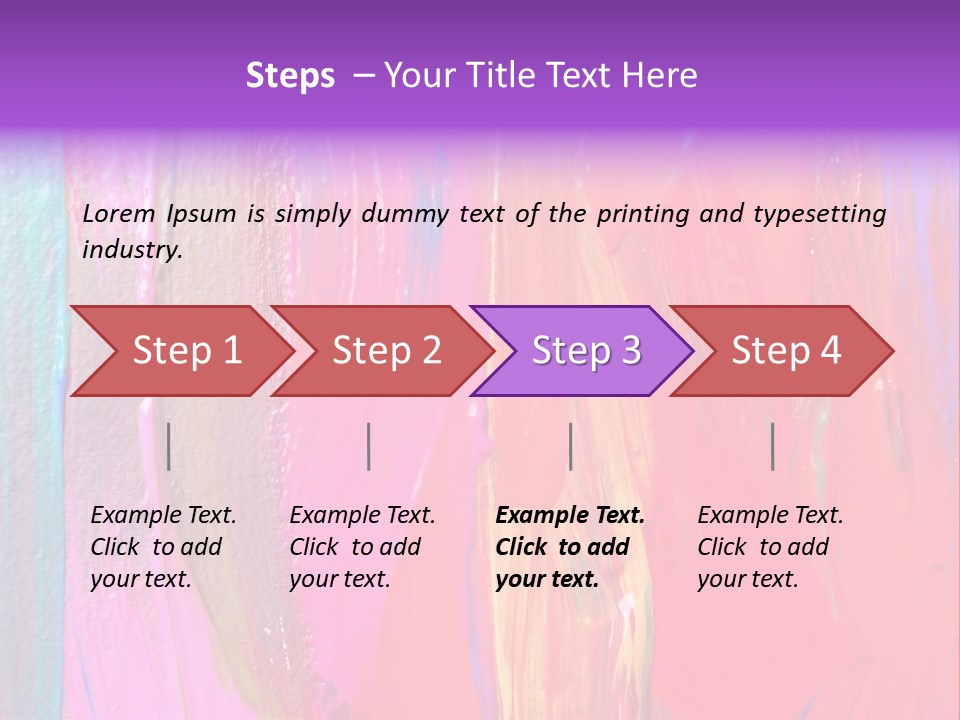 Steps – Your Title Text Here

Lorem Ipsum is simply dummy text of the printing and typesetting industry.

Step 1

Step 2

Step 3

Step 4

Example Text. Click to add your text.

Example Text. Click to add your text.

Example Text. Click to add your text.

Example Text. Click to add your text.